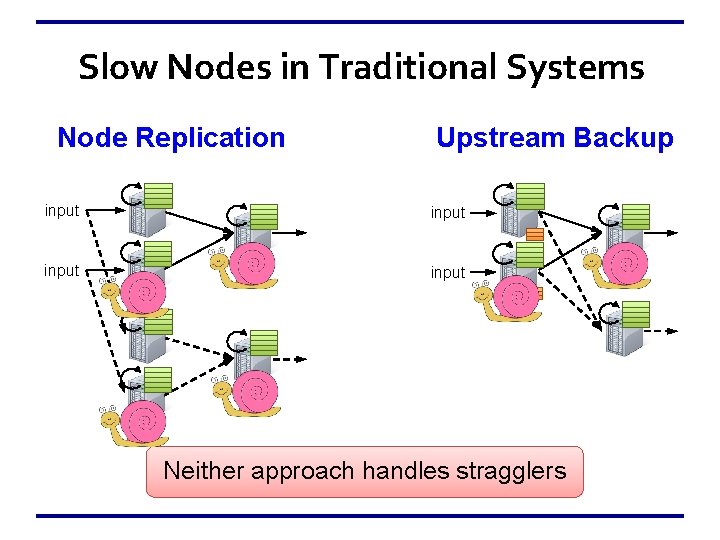 Slow Nodes in Traditional Systems

Node Replication

input

input

Upstream Backup

input

input

Neither approach handles stragglers